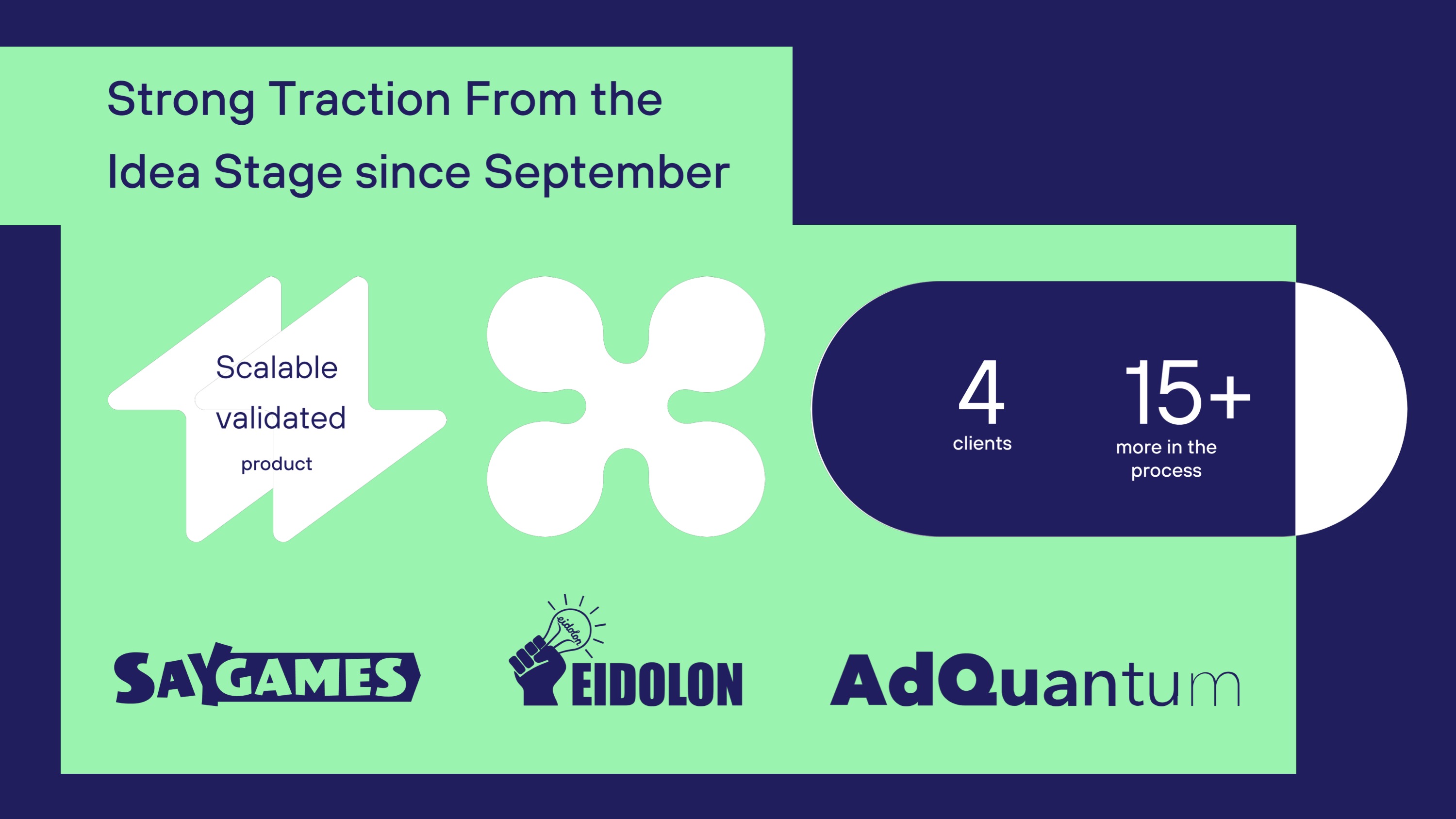 Strong Traction From the Idea Stage since September

Scalable validated product

4
clients

15+
more in the process

SAYGAMES

eidolon
EIDOLON

AdQuantum